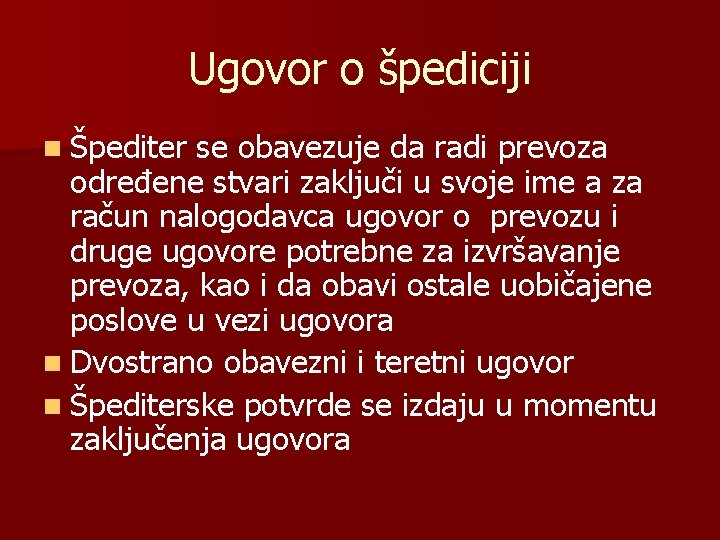 Ugovor o špediciji

- Špediter se obavezuje da radi prevoza određene stvari zaključi u svoje ime a za račun nalogodavca ugovor o prevozu i druge ugovore potrebne za izvršavanje prevoza, kao i da obavi ostale uobičajene poslove u vezi ugovora
- Dvostrano obavezni i teretni ugovor
- Špediterske potvrde se izdaju u momentu zaključenja ugovora